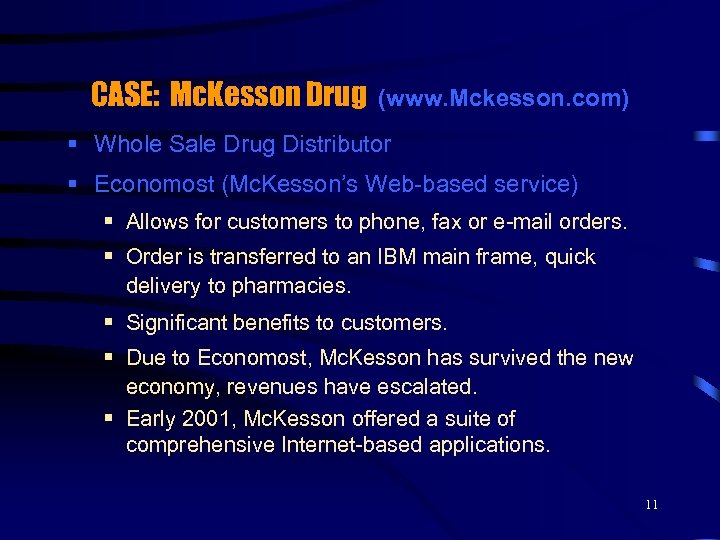 CASE: McKesson Drug (www.Mckesson.com)

- Whole Sale Drug Distributor
- Economost (McKesson's Web-based service)
  - Allows for customers to phone, fax or e-mail orders.
  - Order is transferred to an IBM main frame, quick delivery to pharmacies.
  - Significant benefits to customers.
  - Due to Economost, McKesson has survived the new economy, revenues have escalated.
  - Early 2001, McKesson offered a suite of comprehensive Internet-based applications.

11